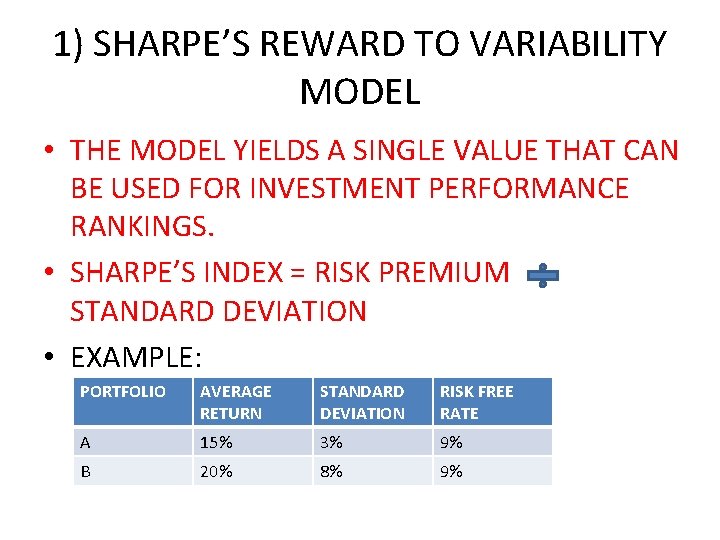 1) SHARPE'S REWARD TO VARIABILITY MODEL

• THE MODEL YIELDS A SINGLE VALUE THAT CAN BE USED FOR INVESTMENT PERFORMANCE RANKINGS.

• SHARPE'S INDEX = RISK PREMIUM ÷ STANDARD DEVIATION

• EXAMPLE:

| PORTFOLIO | AVERAGE RETURN | STANDARD DEVIATION | RISK FREE RATE |
|---|---|---|---|
| A | 15% | 3% | 9% |
| B | 20% | 8% | 9% |